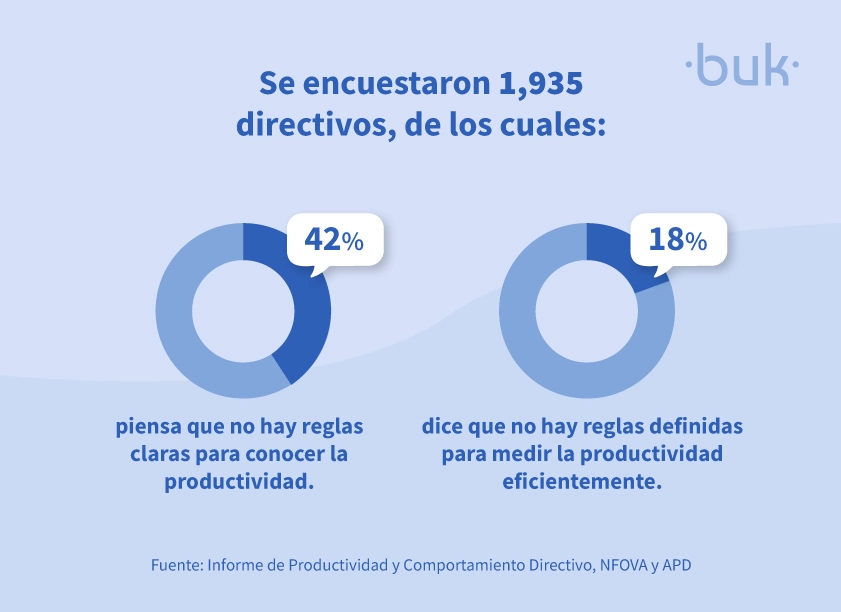 ·buk·

Se encuestaron 1,935 directivos, de los cuales:

42%

piensa que no hay reglas claras para conocer la productividad.

18%

dice que no hay reglas definidas para medir la productividad eficientemente.

Fuente: Informe de Productividad y Comportamiento Directivo, NFOVA y APD